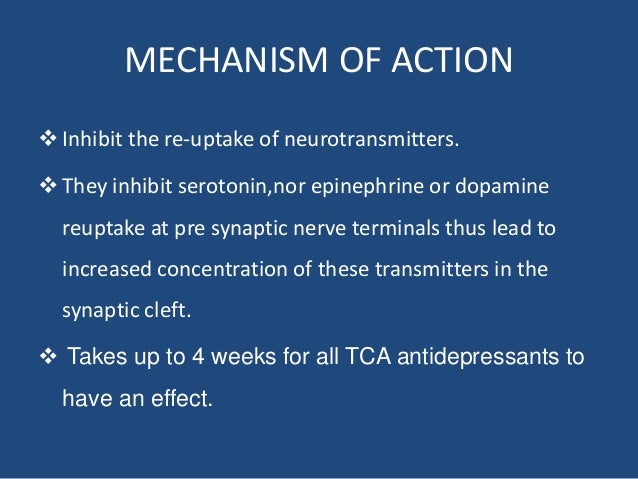 MECHANISM OF ACTION

❖ Inhibit the re-uptake of neurotransmitters.

❖ They inhibit serotonin,nor epinephrine or dopamine reuptake at pre synaptic nerve terminals thus lead to increased concentration of these transmitters in the synaptic cleft.

❖ Takes up to 4 weeks for all TCA antidepressants to have an effect.